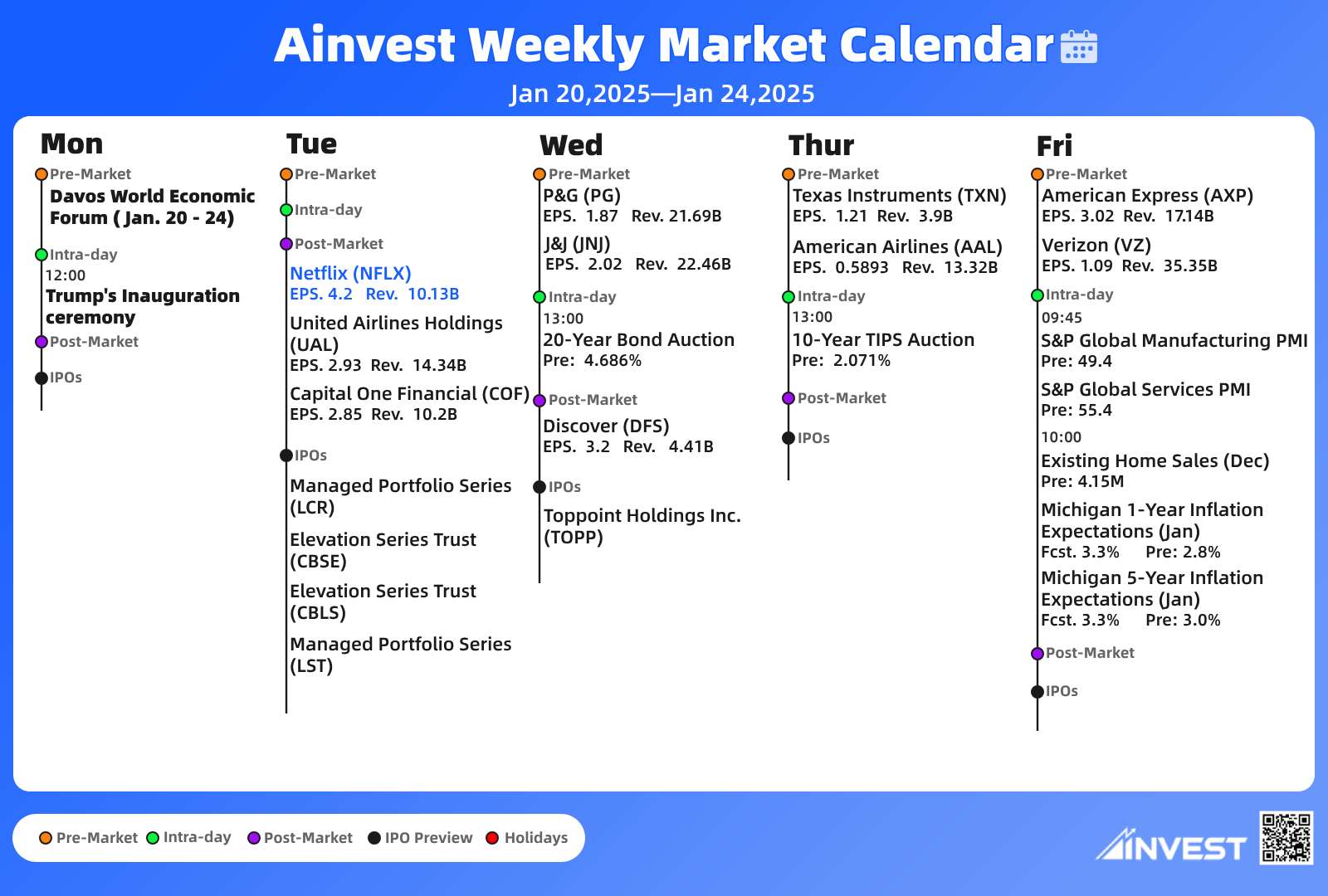 Ainvest Weekly Market Calendar

Jan 20,2025—Jan 24,2025

Mon

Pre-Market

Davos World Economic Forum ( Jan. 20 - 24)

Intra-day

12:00

Trump's Inauguration ceremony

Post-Market

IPOs

Tue

Pre-Market

Intra-day

Post-Market

Netflix (NFLX)
EPS. 4.2 Rev. 10.13B

United Airlines Holdings (UAL)
EPS. 2.93 Rev. 14.34B

Capital One Financial (COF)
EPS. 2.85 Rev. 10.2B

IPOs

Managed Portfolio Series (LCR)

Elevation Series Trust (CBSE)

Elevation Series Trust (CBLS)

Managed Portfolio Series (LST)

Wed

Pre-Market

P&G (PG)
EPS. 1.87 Rev. 21.69B

J&J (JNJ)
EPS. 2.02 Rev. 22.46B

Intra-day

13:00

20-Year Bond Auction
Pre: 4.686%

Post-Market

Discover (DFS)
EPS. 3.2 Rev. 4.41B

IPOs

Toppoint Holdings Inc. (TOPP)

Thur

Pre-Market

Texas Instruments (TXN)
EPS. 1.21 Rev. 3.9B

American Airlines (AAL)
EPS. 0.5893 Rev. 13.32B

Intra-day

13:00

10-Year TIPS Auction
Pre: 2.071%

Post-Market

IPOs

Fri

Pre-Market

American Express (AXP)
EPS. 3.02 Rev. 17.14B

Verizon (VZ)
EPS. 1.09 Rev. 35.35B

Intra-day

09:45

S&P Global Manufacturing PMI
Pre: 49.4

S&P Global Services PMI
Pre: 55.4

10:00

Existing Home Sales (Dec)
Pre: 4.15M

Michigan 1-Year Inflation Expectations (Jan)
Fcst. 3.3% Pre: 2.8%

Michigan 5-Year Inflation Expectations (Jan)
Fcst. 3.3% Pre: 3.0%

Post-Market

IPOs

Pre-Market Intra-day Post-Market IPO Preview Holidays

AINVEST